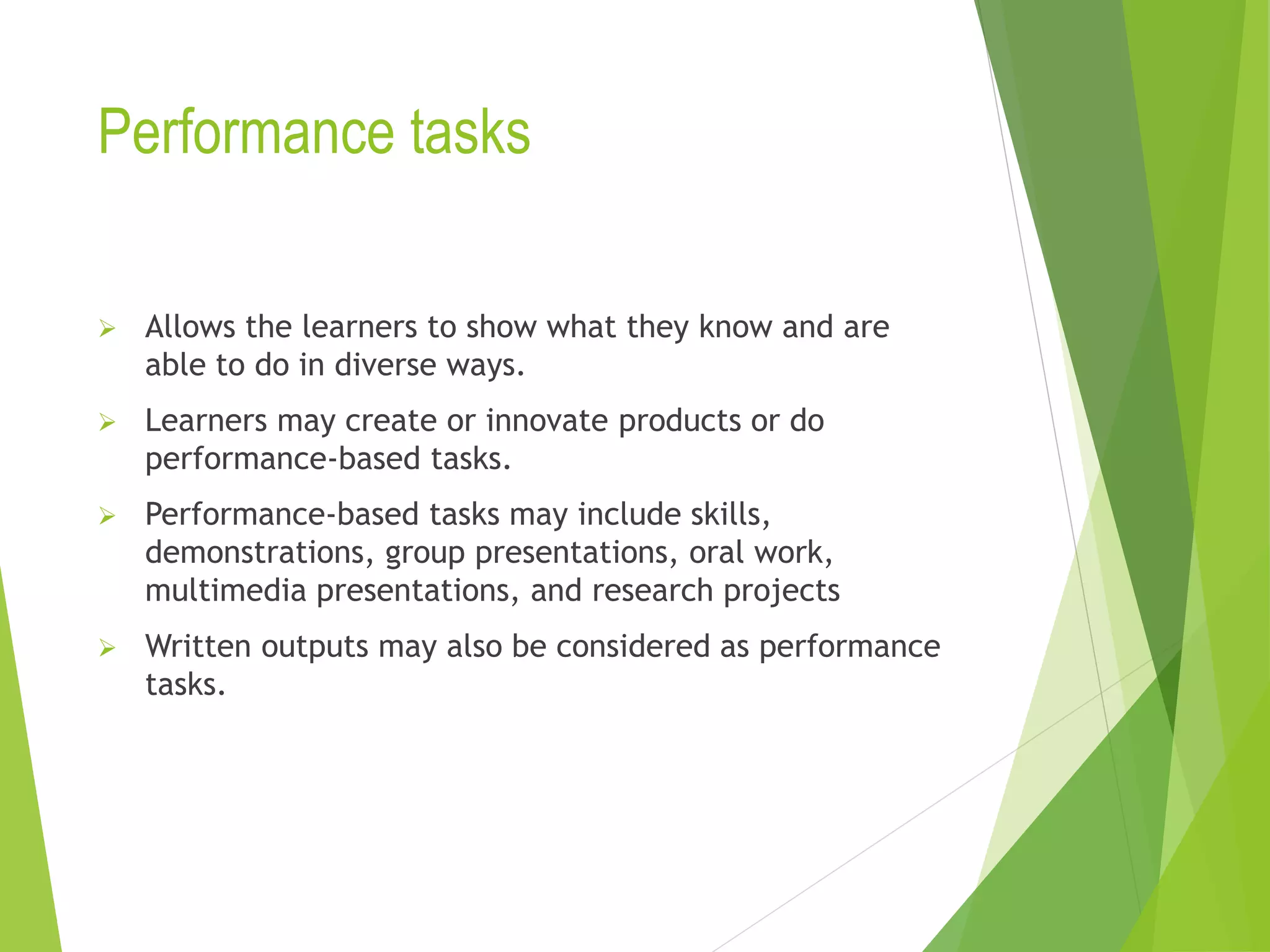 Performance tasks

➢ Allows the learners to show what they know and are able to do in diverse ways.

➢ Learners may create or innovate products or do performance-based tasks.

➢ Performance-based tasks may include skills, demonstrations, group presentations, oral work, multimedia presentations, and research projects

➢ Written outputs may also be considered as performance tasks.